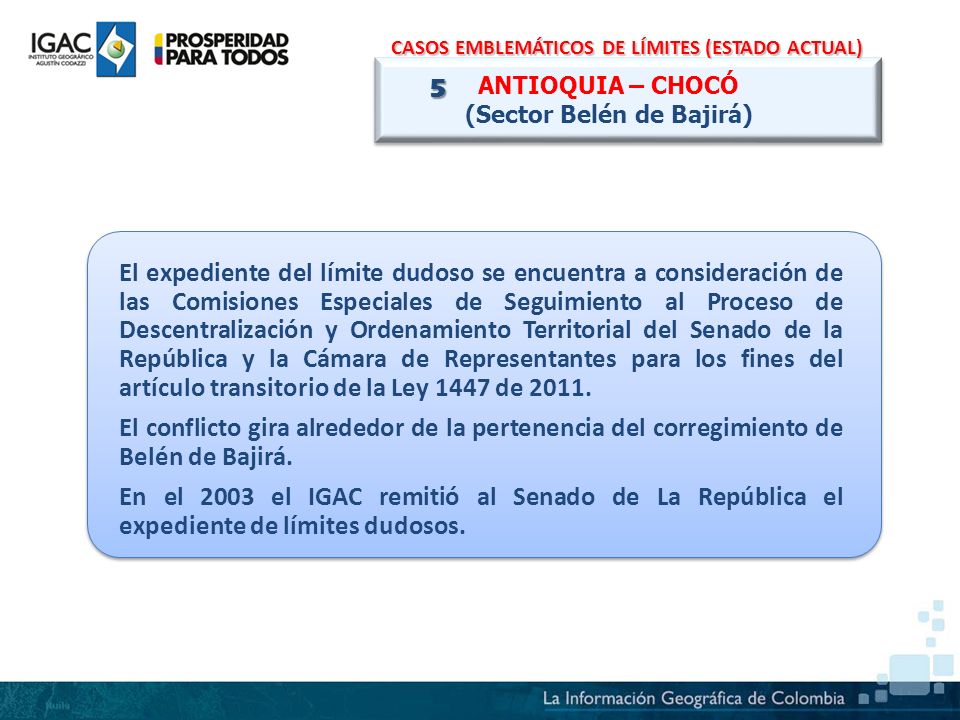 IGAC
INSTITUTO GEOGRÁFICO AGUSTÍN CODAZZI

PROSPERIDAD PARA TODOS

CASOS EMBLEMÁTICOS DE LÍMITES (ESTADO ACTUAL)

5 ANTIOQUIA – CHOCÓ
(Sector Belén de Bajirá)

El expediente del límite dudoso se encuentra a consideración de las Comisiones Especiales de Seguimiento al Proceso de Descentralización y Ordenamiento Territorial del Senado de la República y la Cámara de Representantes para los fines del artículo transitorio de la Ley 1447 de 2011.

El conflicto gira alrededor de la pertenencia del corregimiento de Belén de Bajirá.

En el 2003 el IGAC remitió al Senado de La República el expediente de límites dudosos.

La Información Geográfica de Colombia